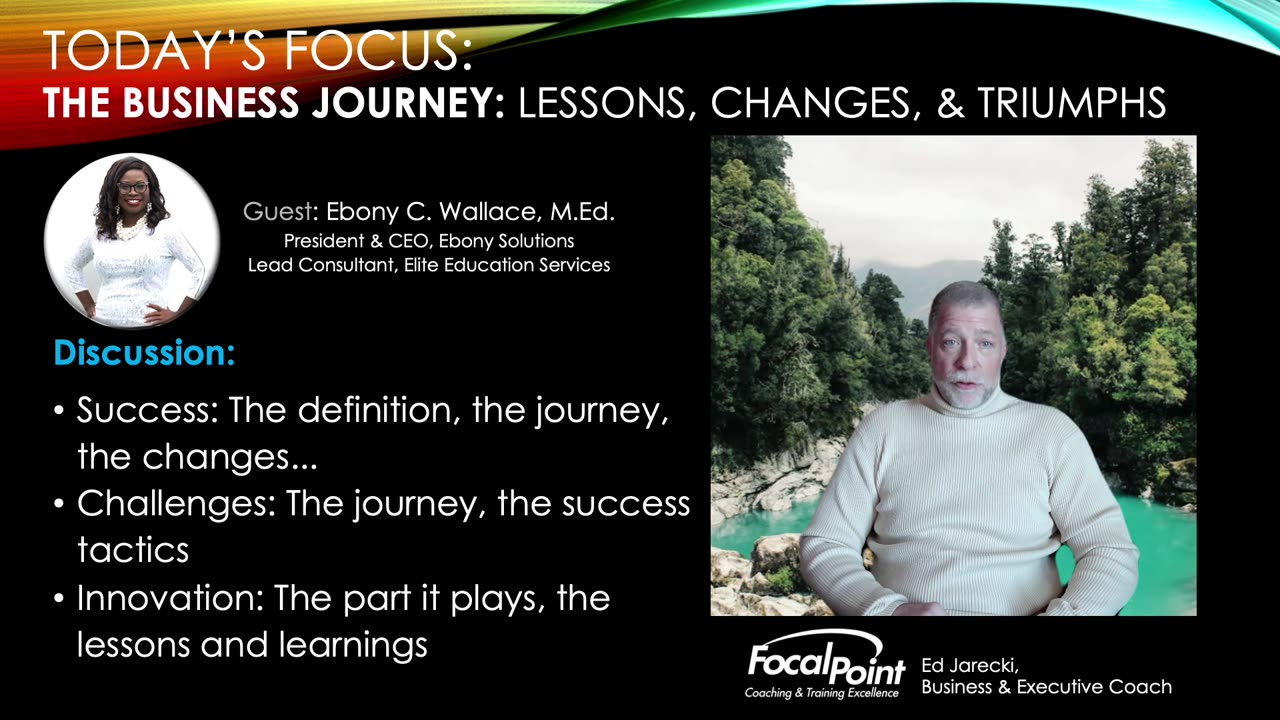 TODAY'S FOCUS:
THE BUSINESS JOURNEY: LESSONS, CHANGES, & TRIUMPHS

Guest: Ebony C. Wallace, M.Ed.
President & CEO, Ebony Solutions
Lead Consultant, Elite Education Services

Discussion:

• Success: The definition, the journey, the changes...
• Challenges: The journey, the success tactics
• Innovation: The part it plays, the lessons and learnings

FocalPoint
Coaching & Training Excellence

Ed Jarecki,
Business & Executive Coach